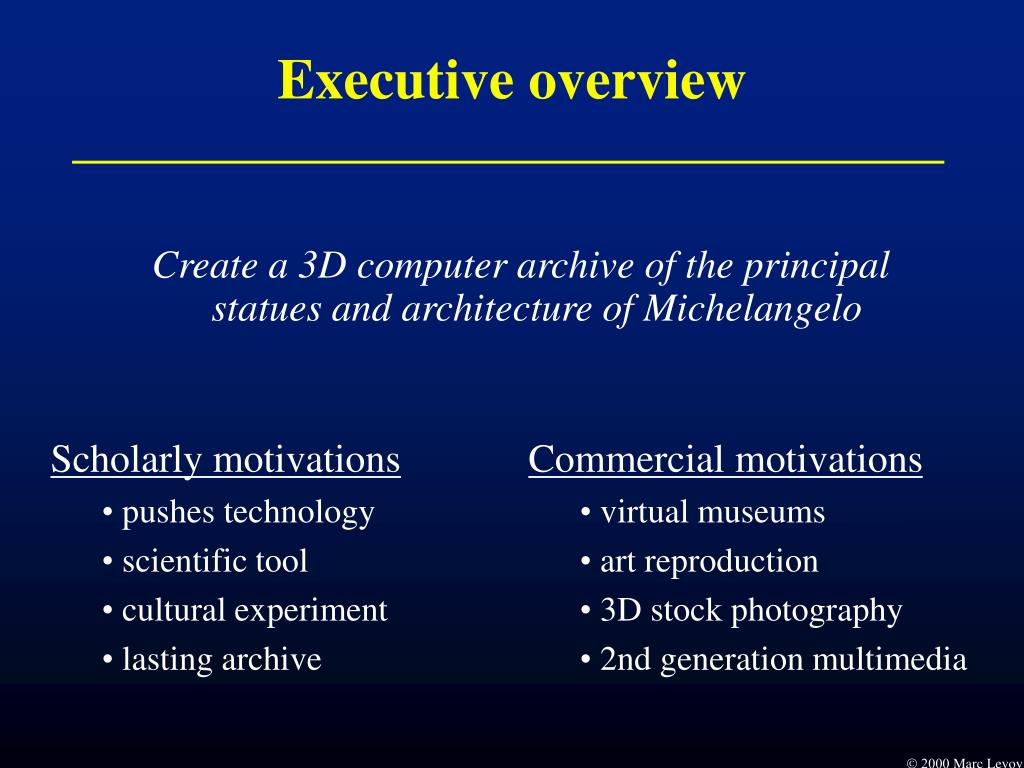 Executive overview

Create a 3D computer archive of the principal statues and architecture of Michelangelo

Scholarly motivations
• pushes technology
• scientific tool
• cultural experiment
• lasting archive

Commercial motivations
• virtual museums
• art reproduction
• 3D stock photography
• 2nd generation multimedia

© 2000 Marc Levoy